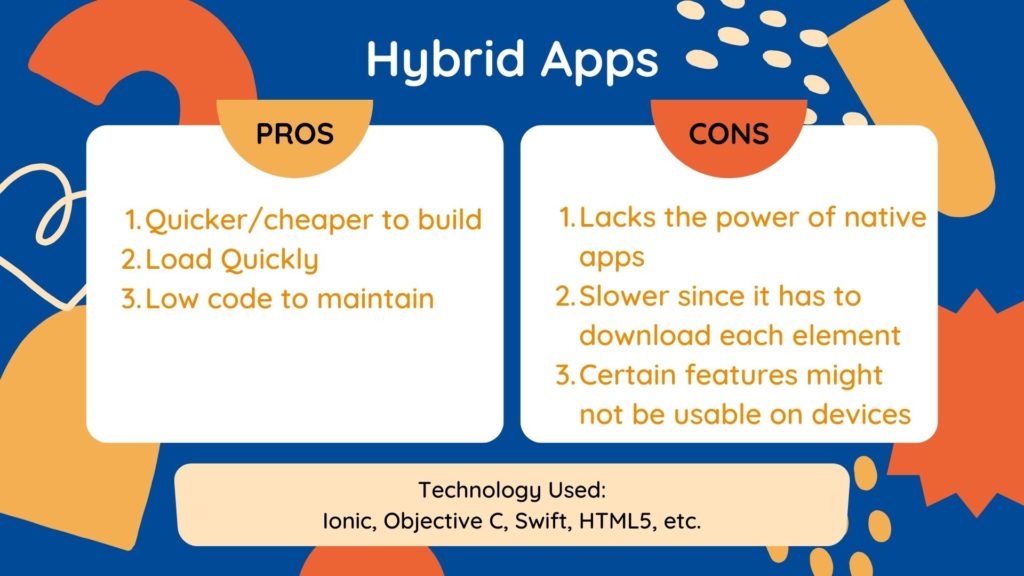 Hybrid Apps

PROS

1. Quicker/cheaper to build
2. Load Quickly
3. Low code to maintain

CONS

1. Lacks the power of native apps
2. Slower since it has to download each element
3. Certain features might not be usable on devices

Technology Used:
Ionic, Objective C, Swift, HTML5, etc.